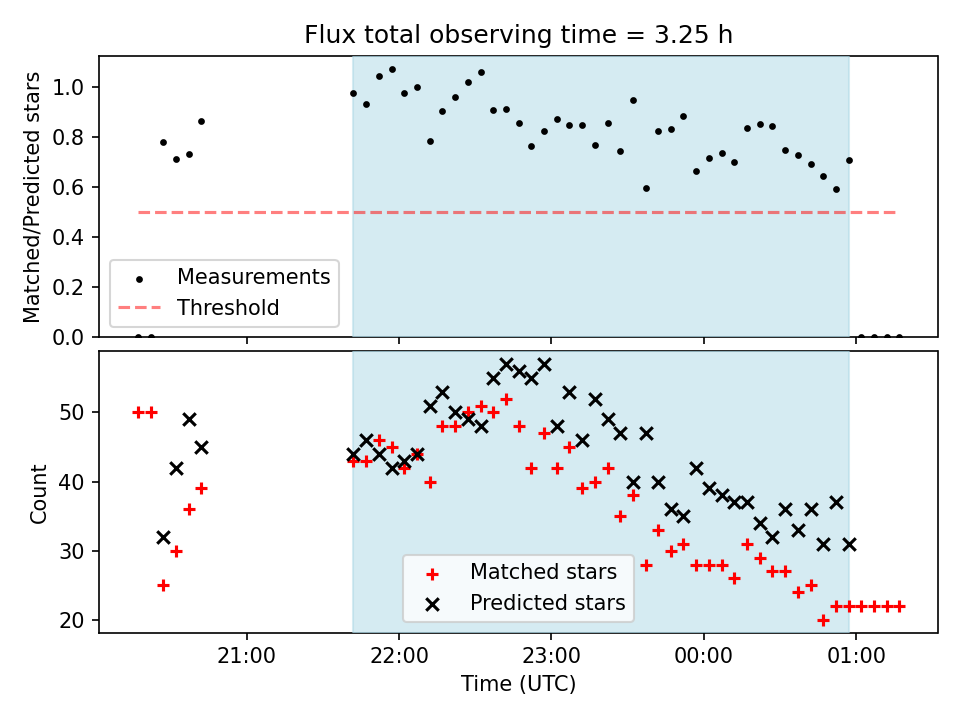 Flux total observing time = 3.25 h

Matched/Predicted stars

1.0
0.8
0.6
0.4
0.2
0.0

Measurements
Threshold

Count

50
40
30
20

Matched stars
Predicted stars

21:00
22:00
23:00
00:00
01:00

Time (UTC)